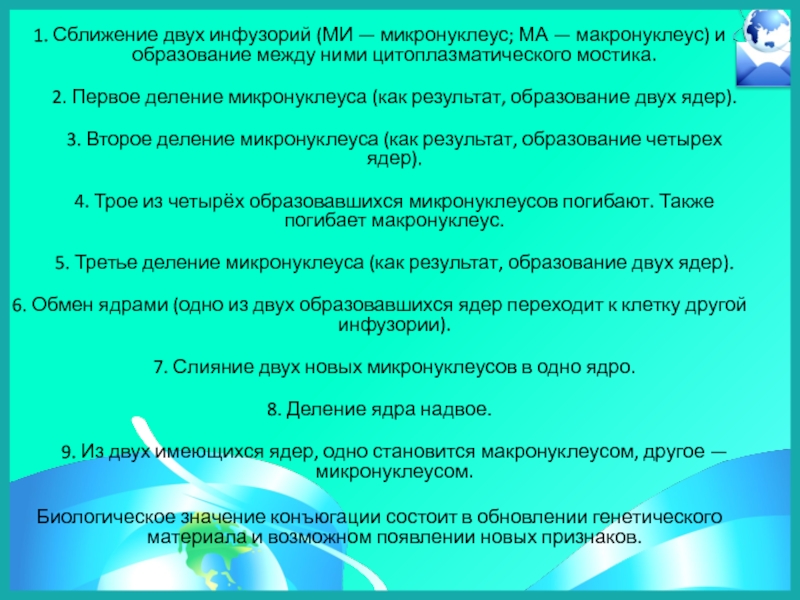 1. Сближение двух инфузорий (МИ — микронуклеус; МА — макронуклеус) и образование между ними цитоплазматического мостика.

2. Первое деление микронуклеуса (как результат, образование двух ядер).

3. Второе деление микронуклеуса (как результат, образование четырех ядер).

4. Трое из четырёх образовавшихся микронуклеусов погибают. Также погибает макронуклеус.

5. Третье деление микронуклеуса (как результат, образование двух ядер).

6. Обмен ядрами (одно из двух образовавшихся ядер переходит к клетку другой инфузории).

7. Слияние двух новых микронуклеусов в одно ядро.

8. Деление ядра надвое.

9. Из двух имеющихся ядер, одно становится макронуклеусом, другое — микронуклеусом.

Биологическое значение конъюгации состоит в обновлении генетического материала и возможном появлении новых признаков.